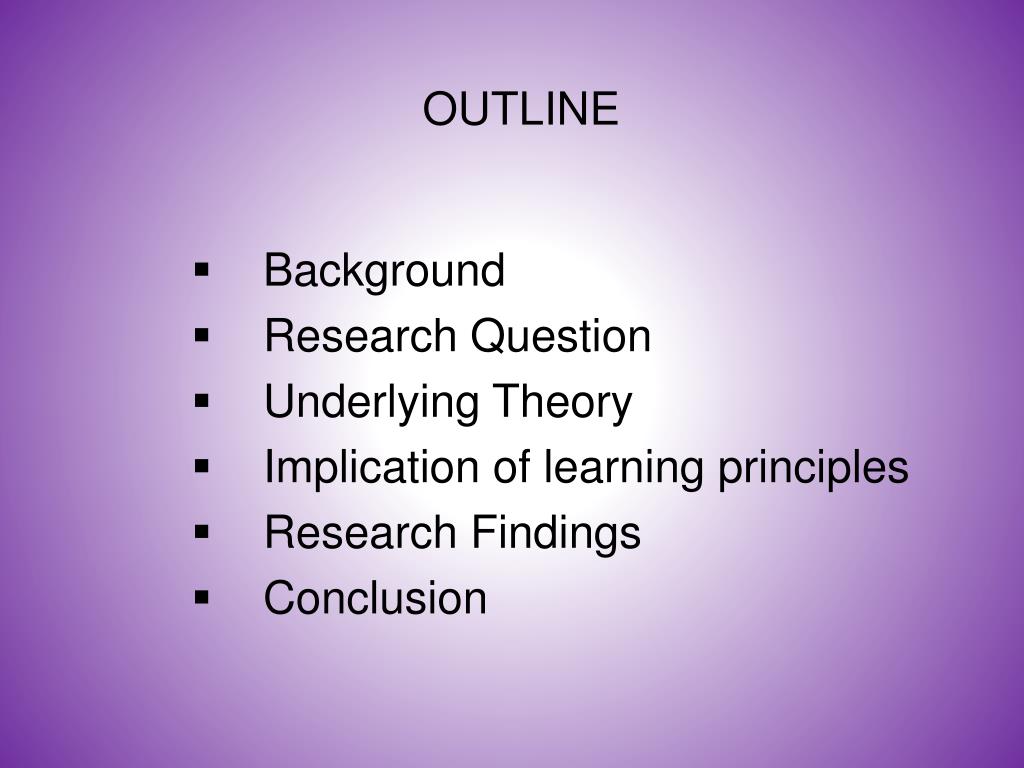 OUTLINE

▪ Background
▪ Research Question
▪ Underlying Theory
▪ Implication of learning principles
▪ Research Findings
▪ Conclusion